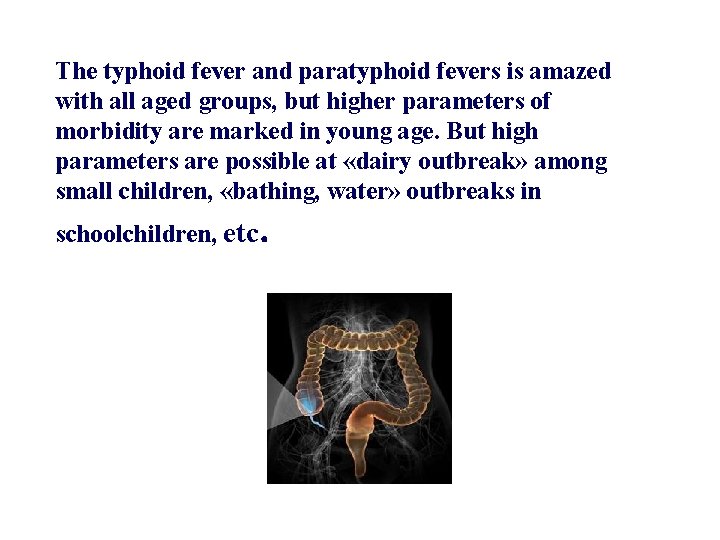 The typhoid fever and paratyphoid fevers is amazed with all aged groups, but higher parameters of morbidity are marked in young age. But high parameters are possible at «dairy outbreak» among small children, «bathing, water» outbreaks in schoolchildren, etc.